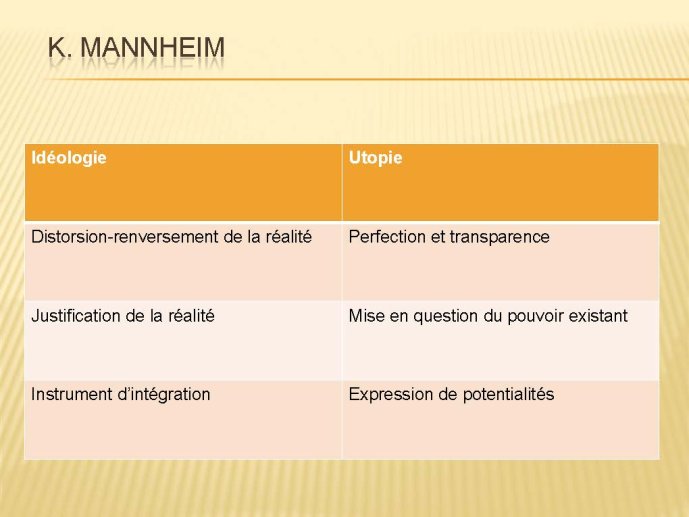 K. MANNHEIM

| Idéologie | Utopie |
|---|---|
| Distorsion-renversement de la réalité | Perfection et transparence |
| Justification de la réalité | Mise en question du pouvoir existant |
| Instrument d'intégration | Expression de potentialités |